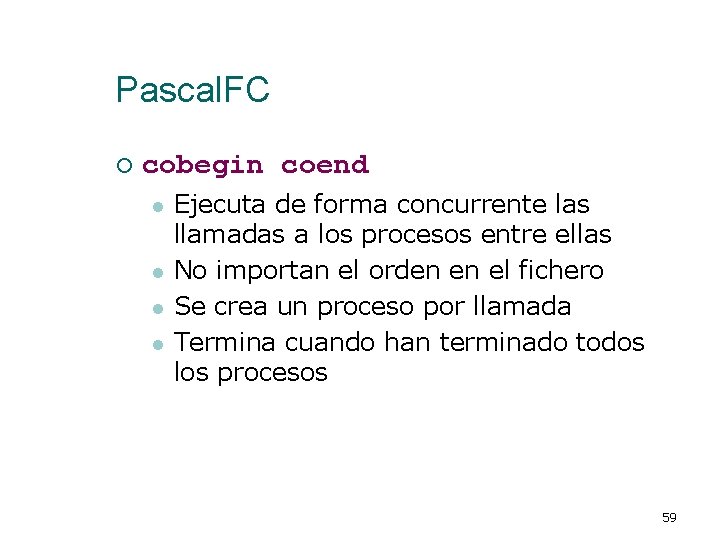 PascalFC

cobegin coend

Ejecuta de forma concurrente las llamadas a los procesos entre ellas

No importan el orden en el fichero

Se crea un proceso por llamada

Termina cuando han terminado todos los procesos

59